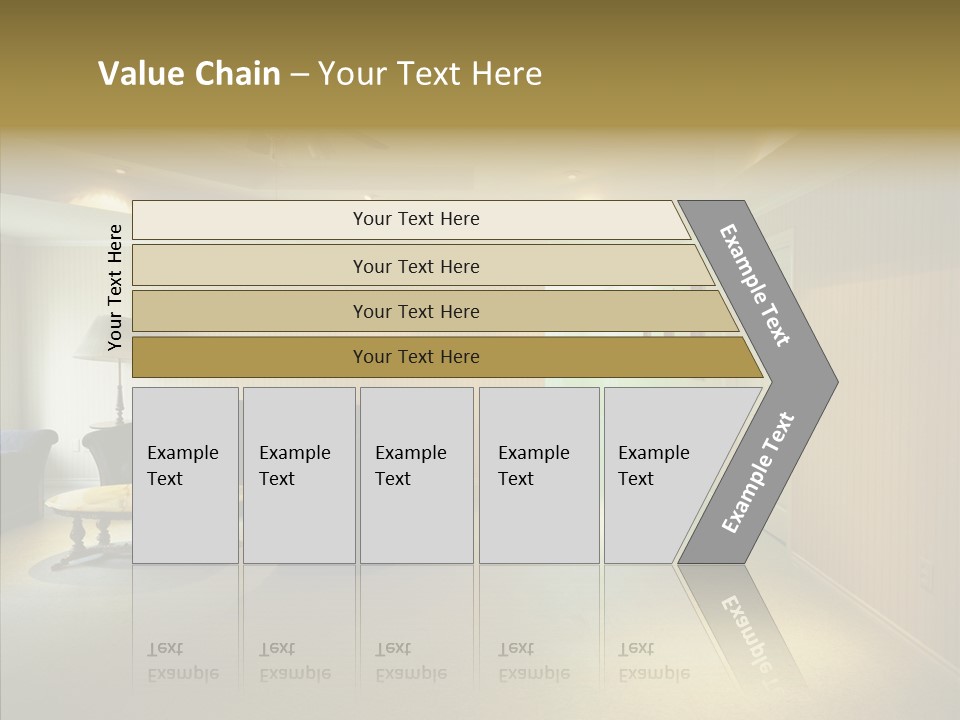 Value Chain – Your Text Here

Your Text Here

Your Text Here

Your Text Here

Your Text Here

Your Text Here

Example Text

Example Text

Example Text

Example Text

Example Text

Example Text

Example Text